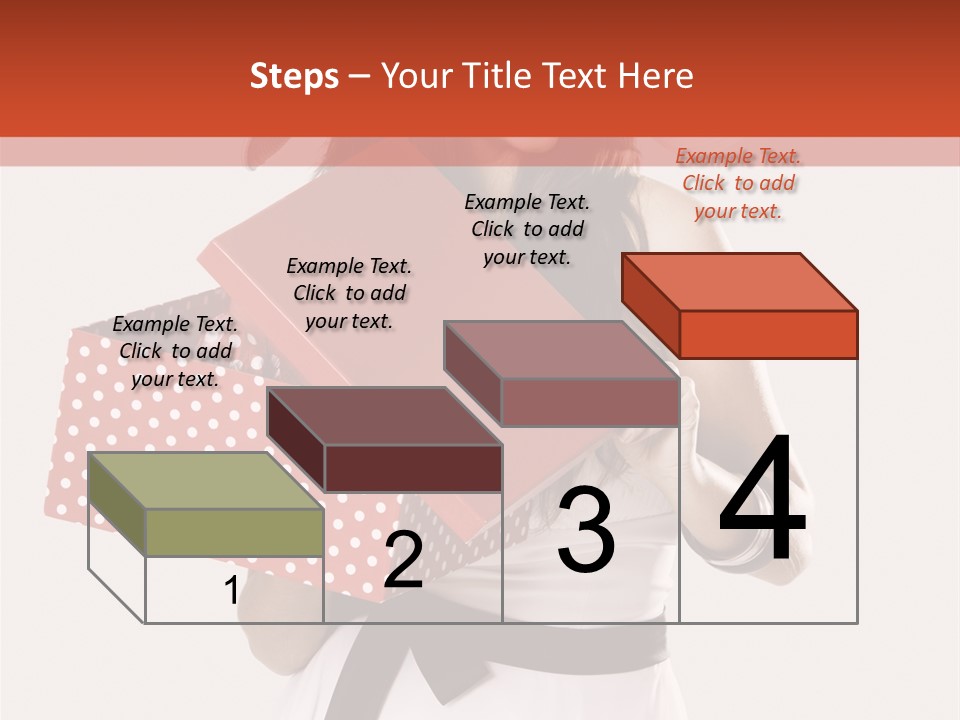 Steps – Your Title Text Here

Example Text. Click to add your text.

Example Text. Click to add your text.

Example Text. Click to add your text.

Example Text. Click to add your text.

1

2

3

4